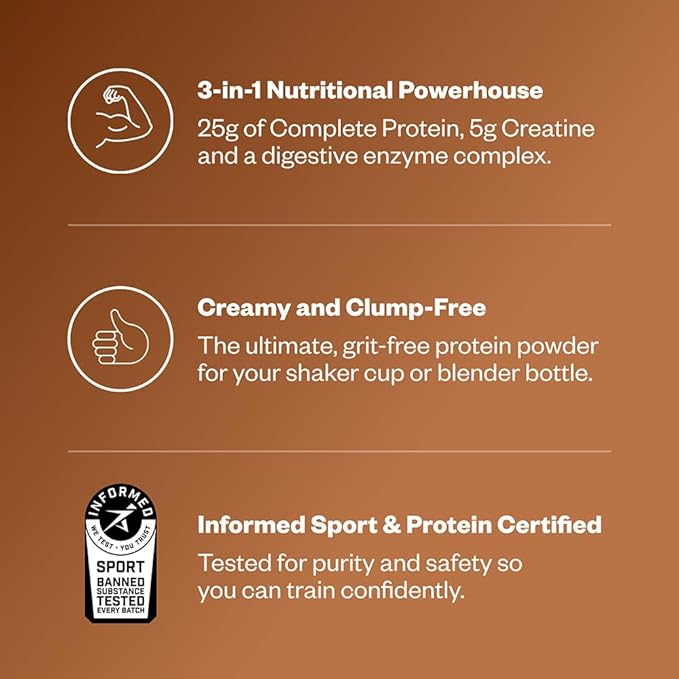 3-in-1 Nutritional Powerhouse

25g of Complete Protein, 5g Creatine and a digestive enzyme complex.

Creamy and Clump-Free

The ultimate, grit-free protein powder for your shaker cup or blender bottle.

INFORMED
WE TEST · YOU TRUST
SPORT
BANNED SUBSTANCE TESTED EVERY BATCH

Informed Sport & Protein Certified

Tested for purity and safety so you can train confidently.